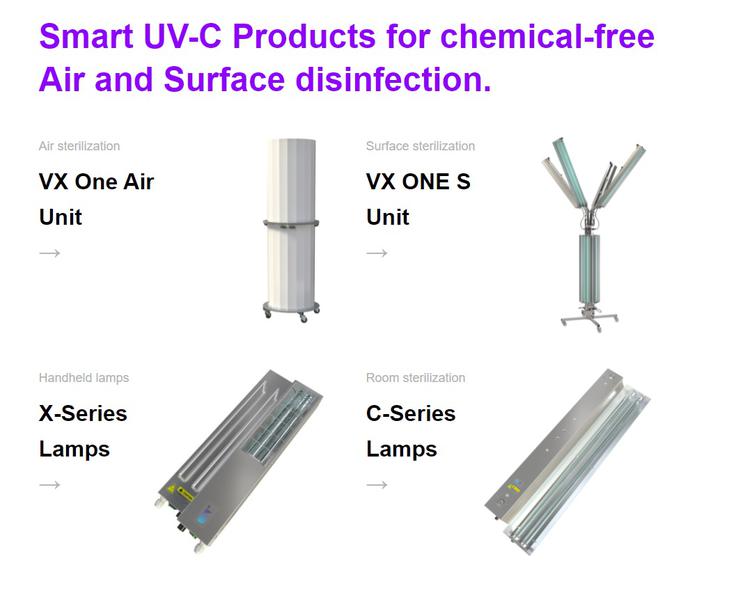 Smart UV-C Products for chemical-free Air and Surface disinfection.

Air sterilization

VX One Air Unit

→

Surface sterilization

VX ONE S Unit

→

Handheld lamps

X-Series Lamps

→

Room sterilization

C-Series Lamps

→